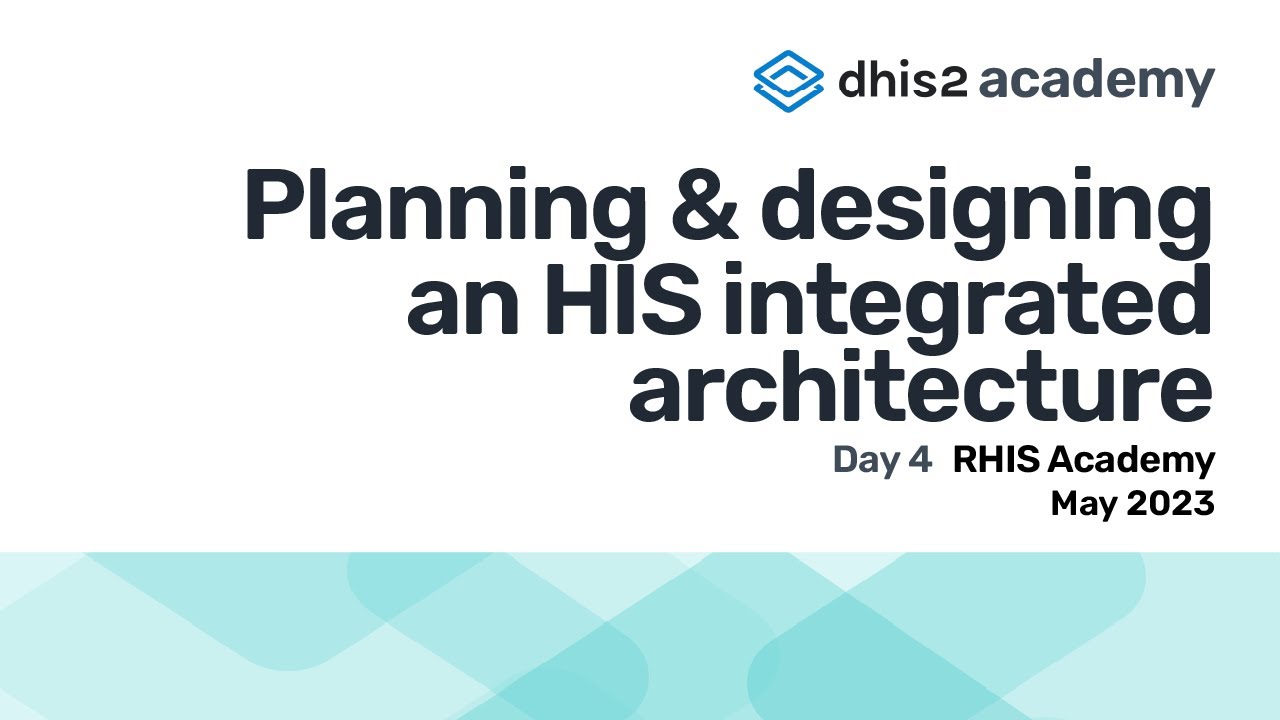 dhis2 academy

Planning & designing an HIS integrated architecture

Day 4 RHIS Academy
May 2023